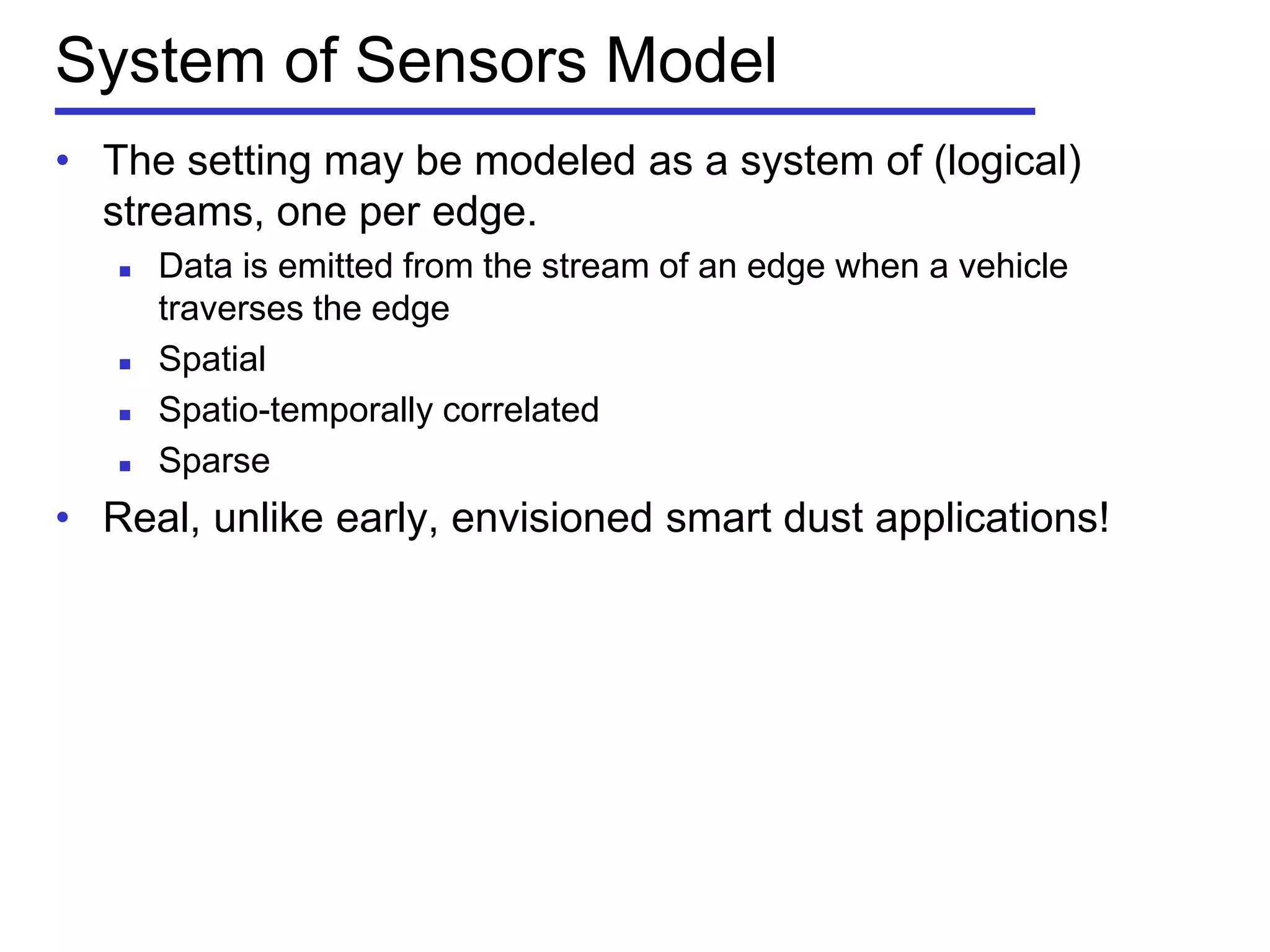 System of Sensors Model

• The setting may be modeled as a system of (logical) streams, one per edge.
  ▪ Data is emitted from the stream of an edge when a vehicle traverses the edge
  ▪ Spatial
  ▪ Spatio-temporally correlated
  ▪ Sparse
• Real, unlike early, envisioned smart dust applications!